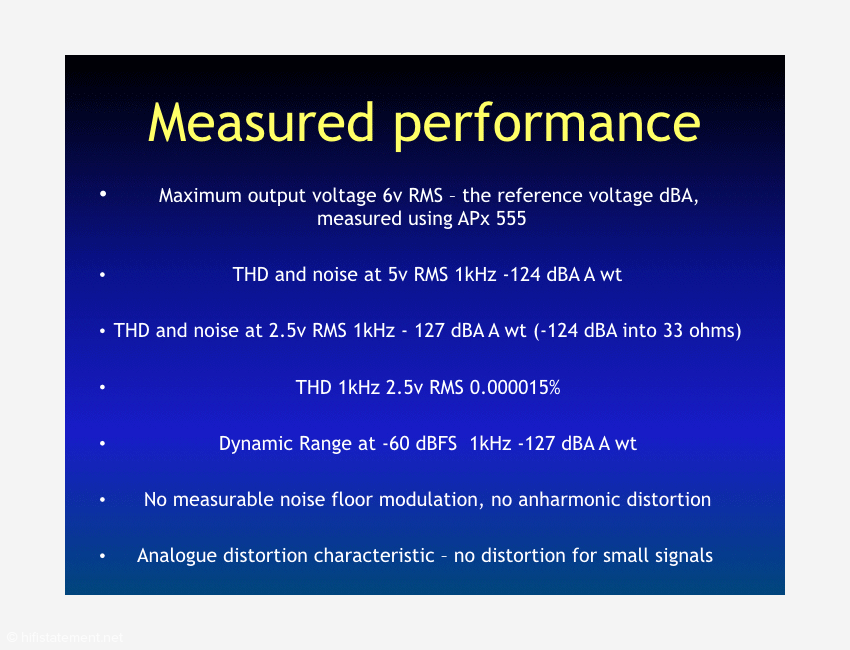 Measured performance

• Maximum output voltage 6v RMS – the reference voltage dBA, measured using APx 555

• THD and noise at 5v RMS 1kHz -124 dBA A wt

• THD and noise at 2.5v RMS 1kHz - 127 dBA A wt (-124 dBA into 33 ohms)

• THD 1kHz 2.5v RMS 0.000015%

• Dynamic Range at -60 dBFS 1kHz -127 dBA A wt

• No measurable noise floor modulation, no anharmonic distortion

• Analogue distortion characteristic – no distortion for small signals

© hifistatement.net